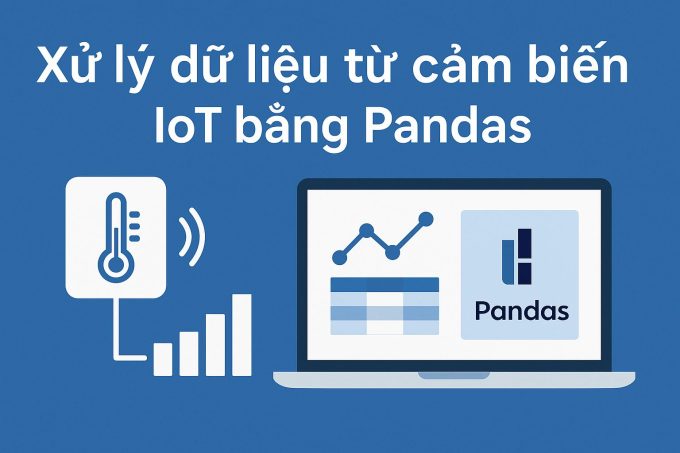 Xử lý dữ liệu từ cảm biến IoT bằng Pandas

Pandas